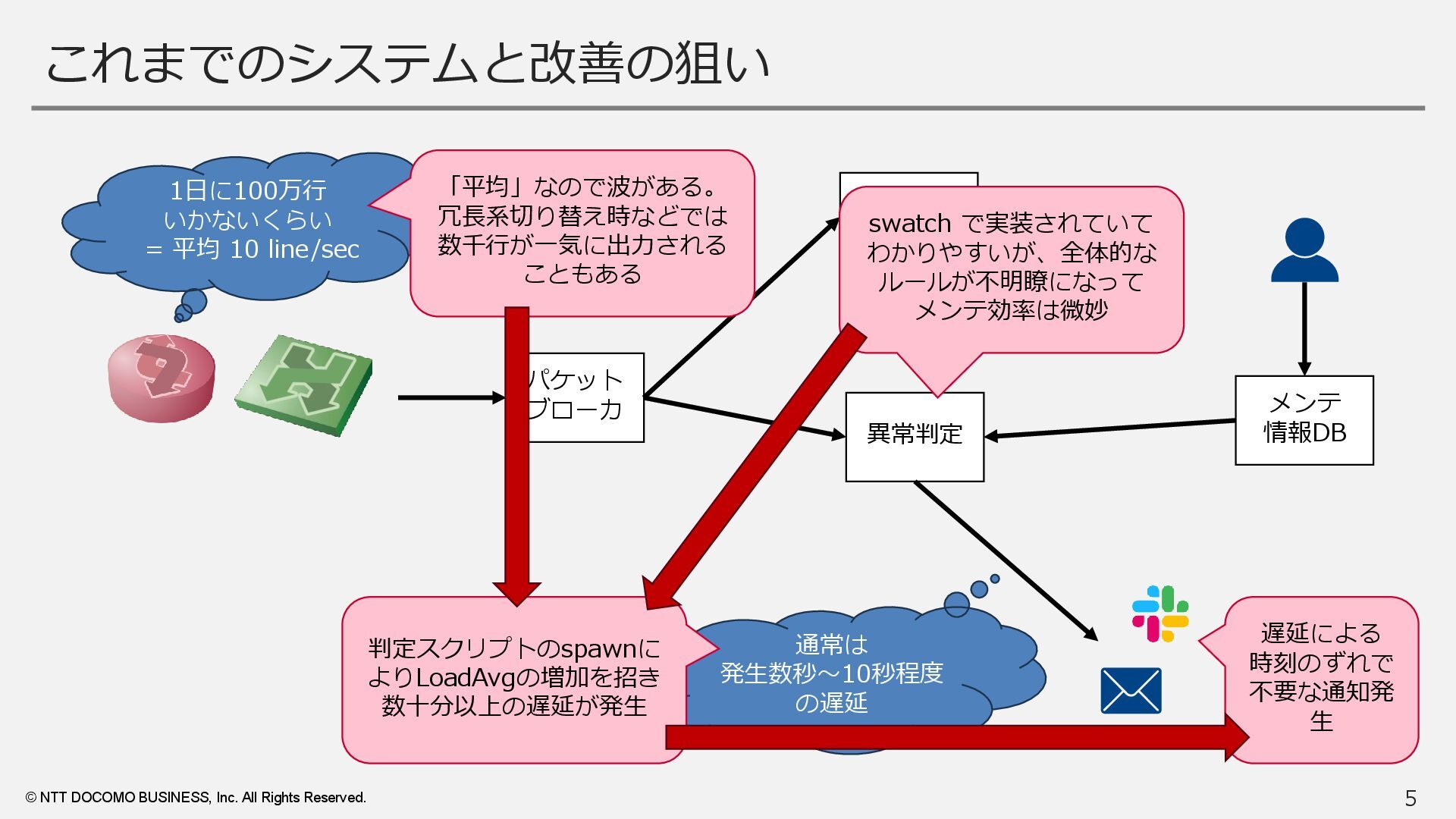 これまでのシステムと改善の狙い

1日に100万行
いかないくらい
= 平均 10 line/sec

「平均」なので波がある。
冗長系切り替え時などでは
数千行が一気に出力される
こともある

swatch で実装されていて
わかりやすいが、全体的な
ルールが不明瞭になって
メンテ効率は微妙

パケット
ブローカ

異常判定

メンテ
情報DB

判定スクリプトのspawnに
よりLoadAvgの増加を招き
数十分以上の遅延が発生

通常は
発生数秒～10秒程度
の遅延

遅延による
時刻のずれで
不要な通知発
生

© NTT DOCOMO BUSINESS, Inc. All Rights Reserved.

5